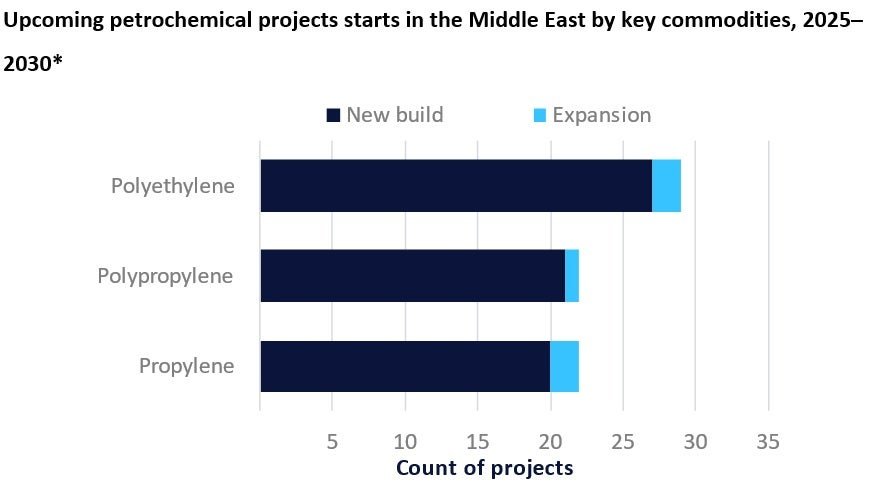 Upcoming petrochemical projects starts in the Middle East by key commodities, 2025–2030*

New build
Expansion

Polyethylene
Polypropylene
Propylene

5
10
15
20
25
30
35

Count of projects